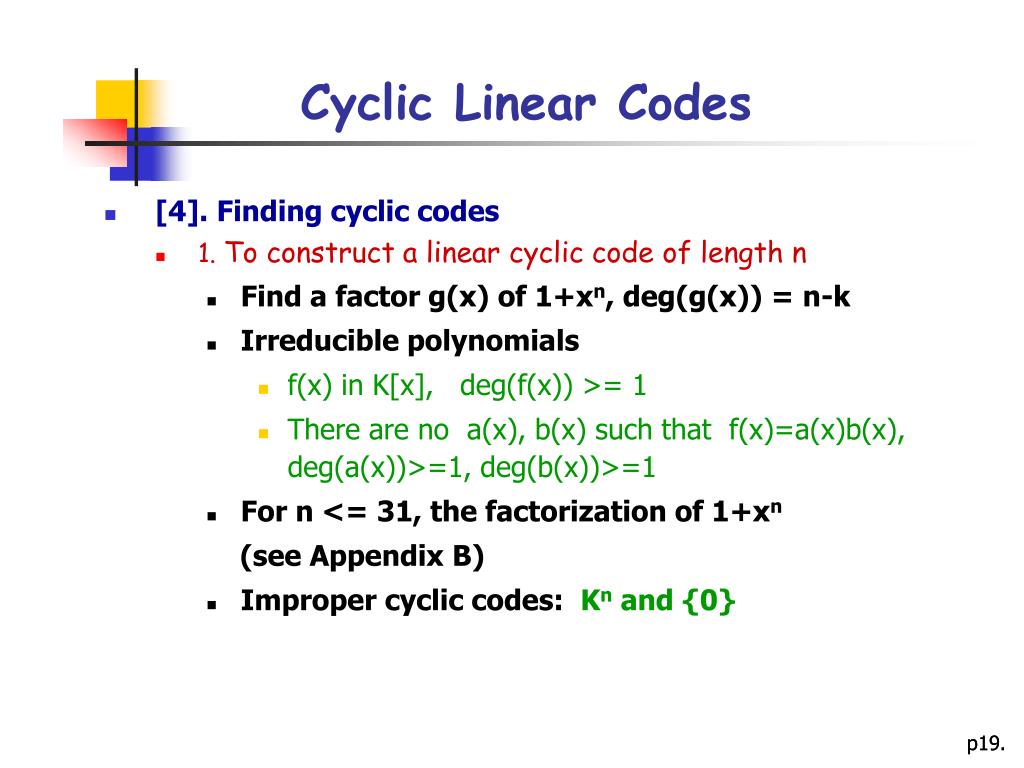 Cyclic Linear Codes

[4]. Finding cyclic codes

1. To construct a linear cyclic code of length n

Find a factor g(x) of $1+x^n$, deg(g(x)) = n-k

Irreducible polynomials

f(x) in K[x], deg(f(x)) >= 1

There are no a(x), b(x) such that f(x)=a(x)b(x), deg(a(x))>=1, deg(b(x))>=1

For n <= 31, the factorization of $1+x^n$ (see Appendix B)

Improper cyclic codes: $K^n$ and {0}

p19.